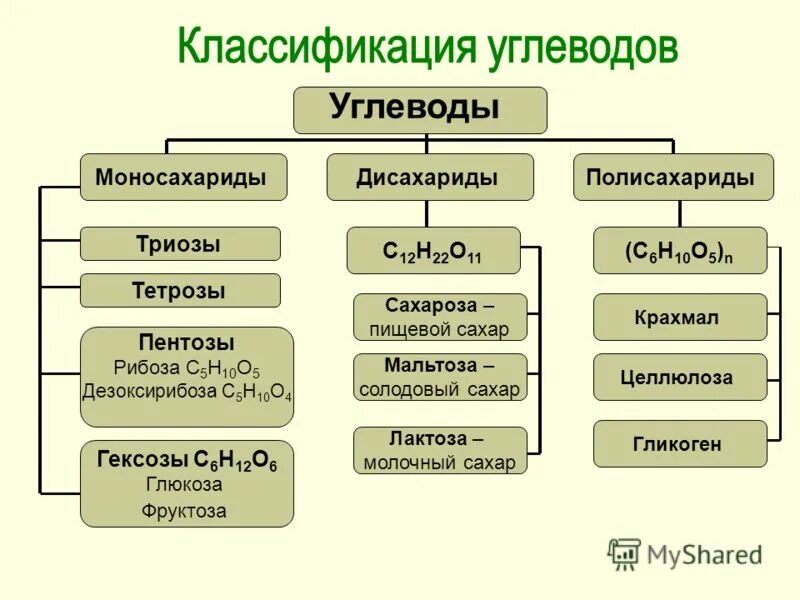 Классификация углеводов

Углеводы

Моносахариды

Триозы

Тетрозы

Пентозы
Рибоза $C_5H_{10}O_5$
Дезоксирибоза $C_5H_{10}O_4$

Гексозы $C_6H_{12}O_6$
Глюкоза
Фруктоза

Дисахариды

$C_{12}H_{22}O_{11}$

Сахароза – пищевой сахар

Мальтоза – солодовый сахар

Лактоза – молочный сахар

Полисахариды

$(C_6H_{10}O_5)_n$

Крахмал

Целлюлоза

Гликоген

MyShared